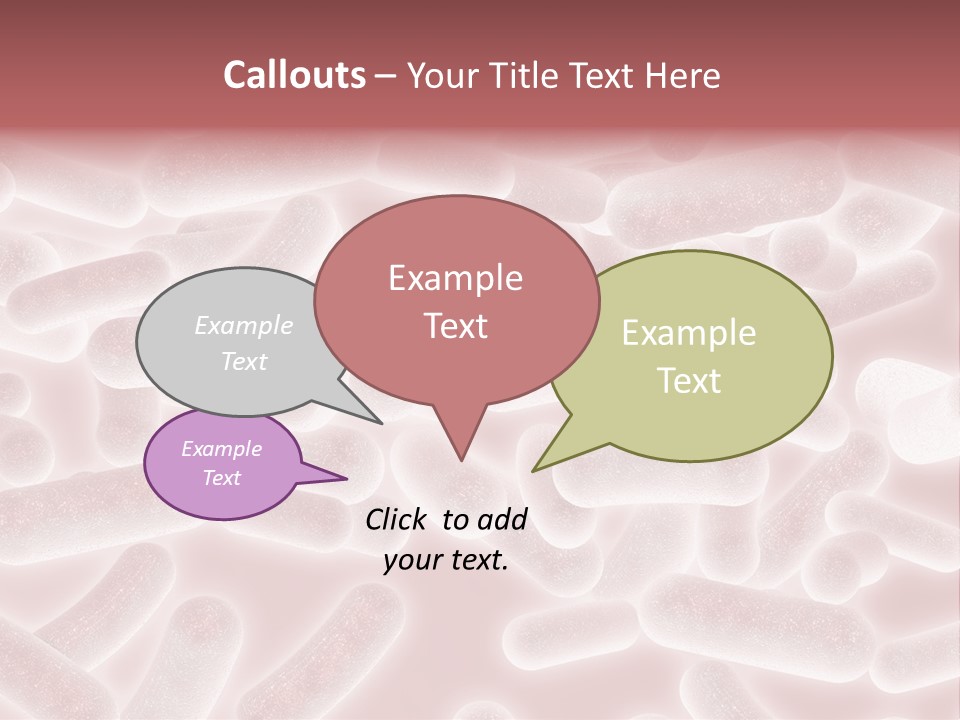 Callouts – Your Title Text Here

Example Text

Example Text

Example Text

Example Text

Click to add your text.